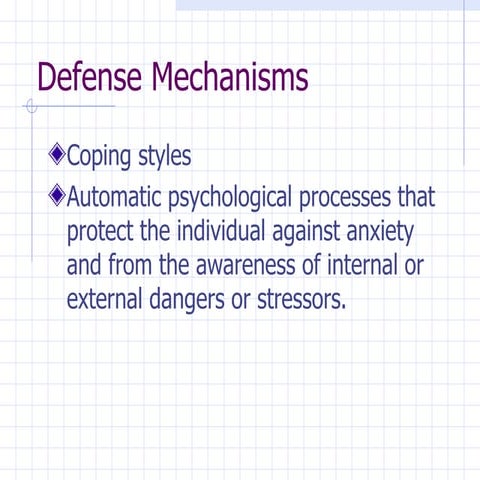 Defense Mechanisms

◆Coping styles

◆Automatic psychological processes that protect the individual against anxiety and from the awareness of internal or external dangers or stressors.